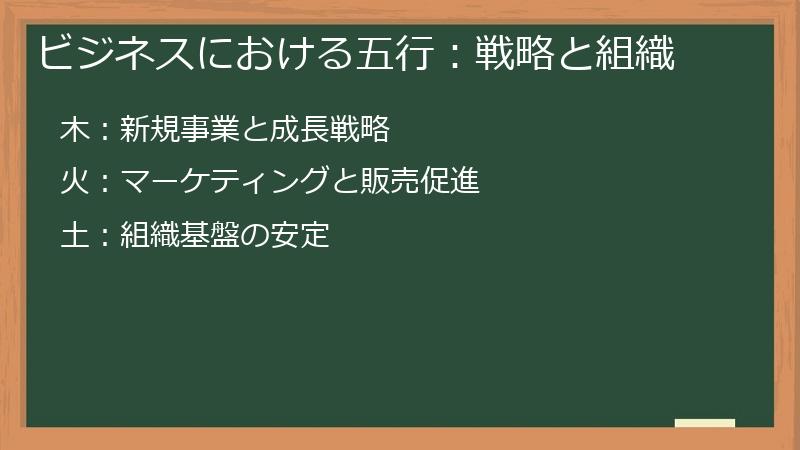 ビジネスにおける五行：戦略と組織

木：新規事業と成長戦略

火：マーケティングと販売促進

土：組織基盤の安定